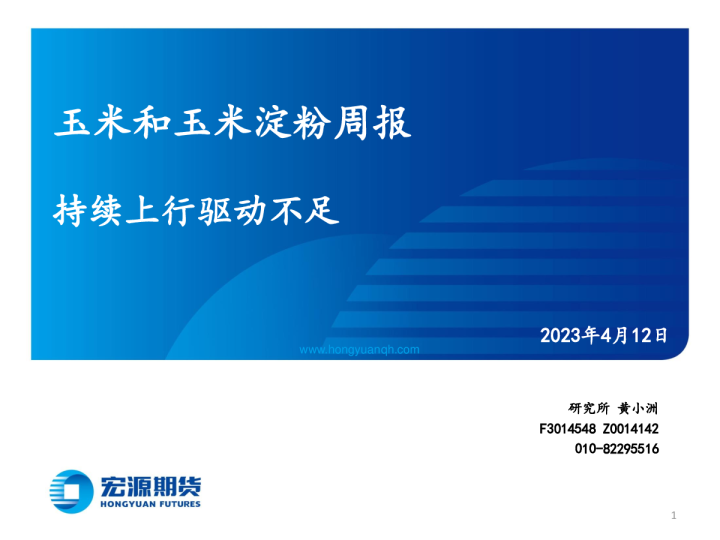 玉米和玉米淀粉周报

持续上行驱动不足

2023年4月12日

www.hongyuanqh.com

研究所 黄小洲
F3014548 Z0014142
010-82295516

宏源期货
HONGYUAN FUTURES

1